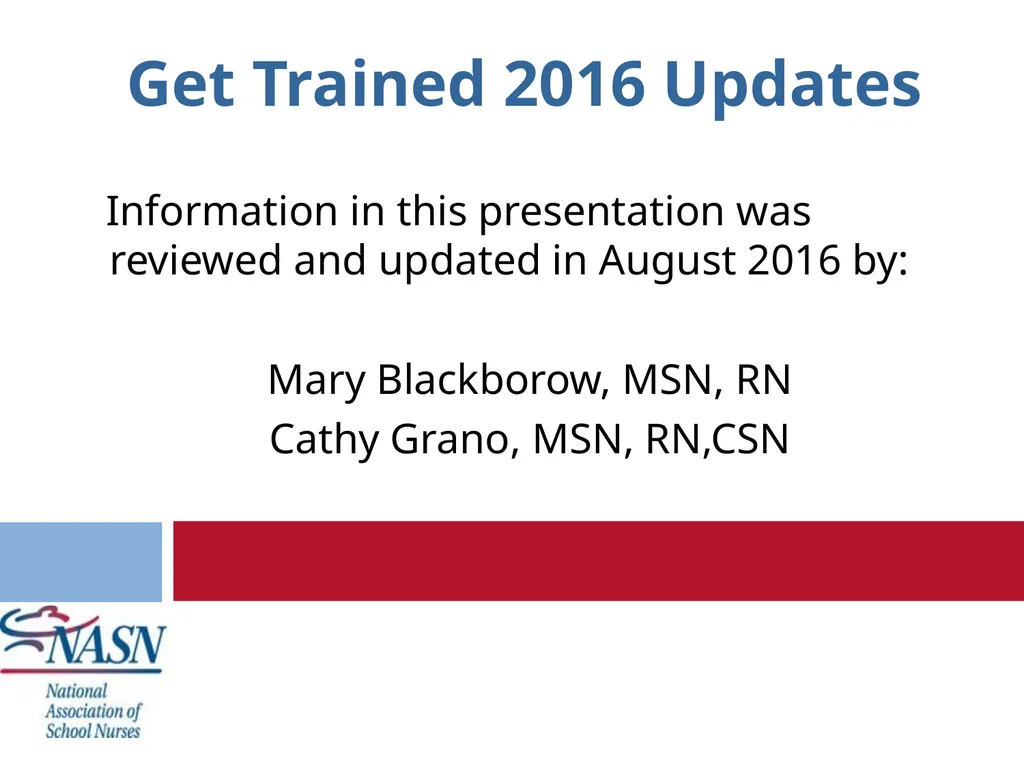 Get Trained 2016 Updates

Information in this presentation was reviewed and updated in August 2016 by:

Mary Blackborow, MSN, RN
Cathy Grano, MSN, RN,CSN

NASN
National Association of School Nurses